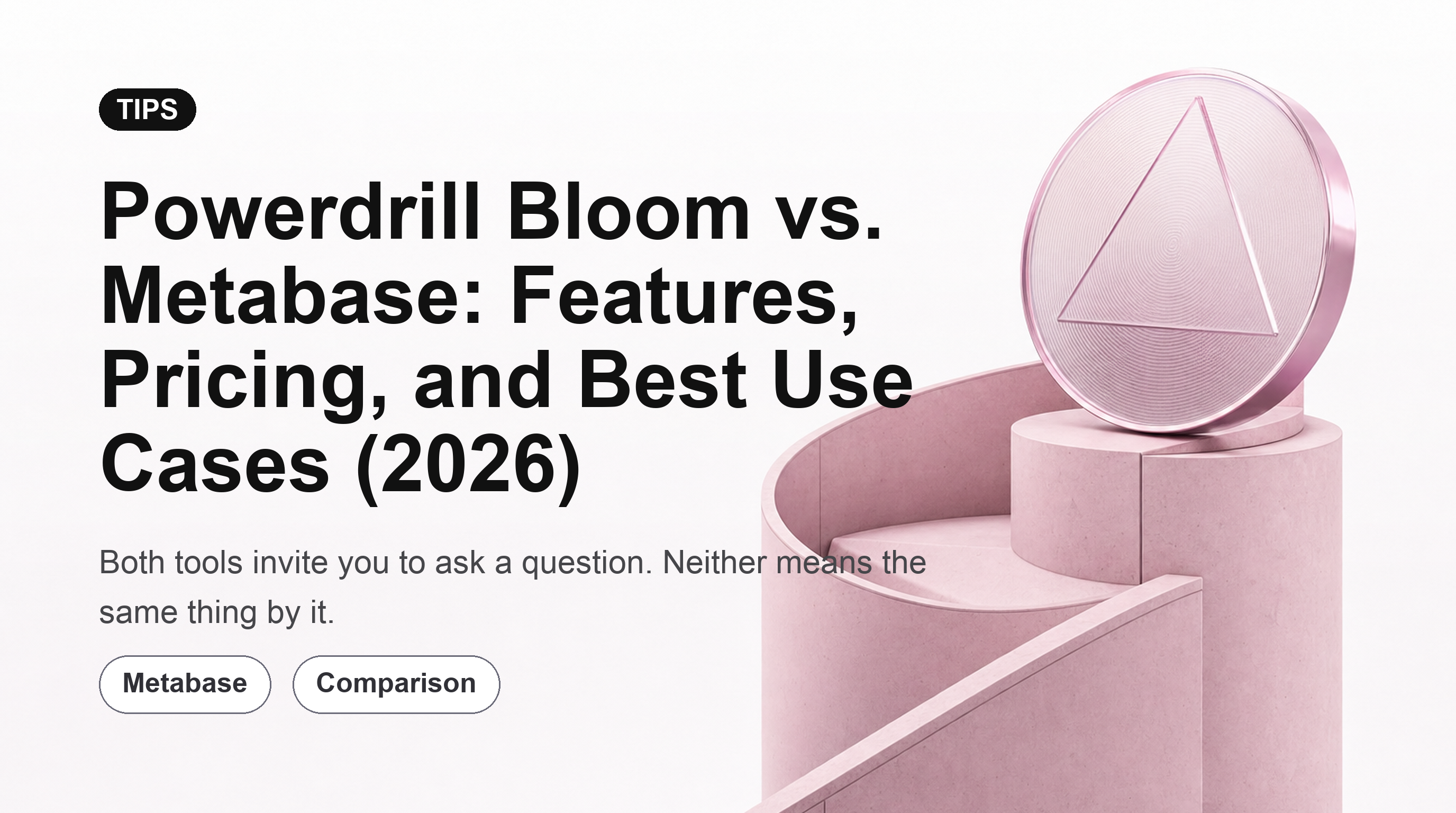 TIPS

Powerdrill Bloom vs. Metabase: Features, Pricing, and Best Use Cases (2026)

Both tools invite you to ask a question. Neither means the same thing by it.

Metabase

Comparison